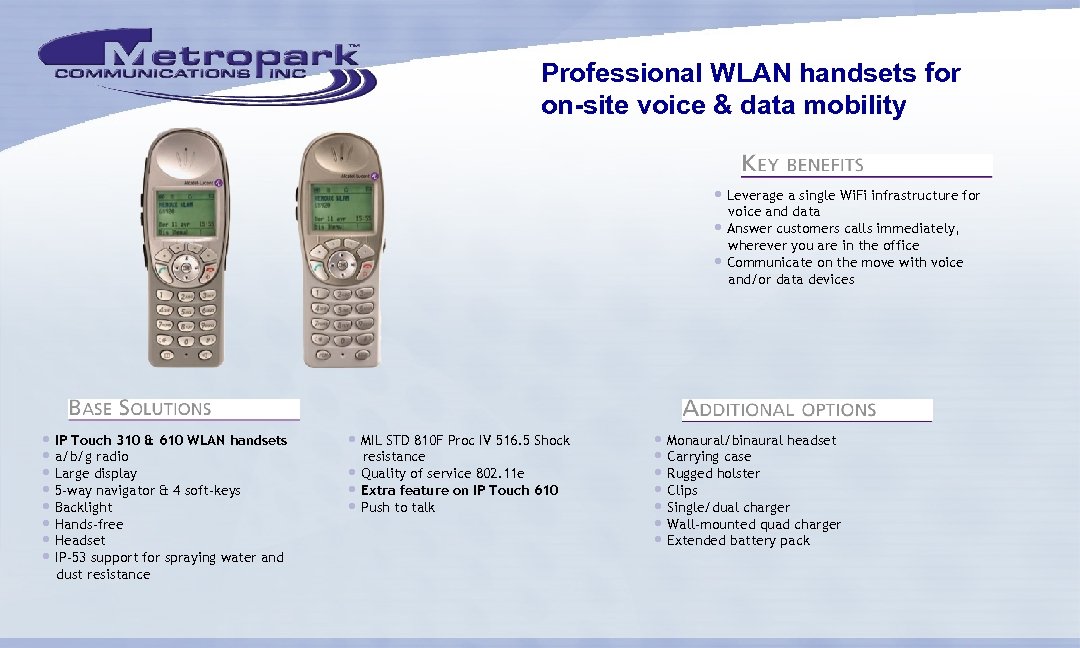 Metropark™
COMMUNICATIONS INC

Professional WLAN handsets for on-site voice & data mobility

KEY BENEFITS

• Leverage a single WiFi infrastructure for voice and data
• Answer customers calls immediately, wherever you are in the office
• Communicate on the move with voice and/or data devices

BASE SOLUTIONS

• IP Touch 310 & 610 WLAN handsets
• a/b/g radio
• Large display
• 5-way navigator & 4 soft-keys
• Backlight
• Hands-free
• Headset
• IP-53 support for spraying water and dust resistance

• MIL STD 810F Proc IV 516.5 Shock resistance
• Quality of service 802.11e
• Extra feature on IP Touch 610
• Push to talk

ADDITIONAL OPTIONS

• Monaural/binaural headset
• Carrying case
• Rugged holster
• Clips
• Single/dual charger
• Wall-mounted quad charger
• Extended battery pack